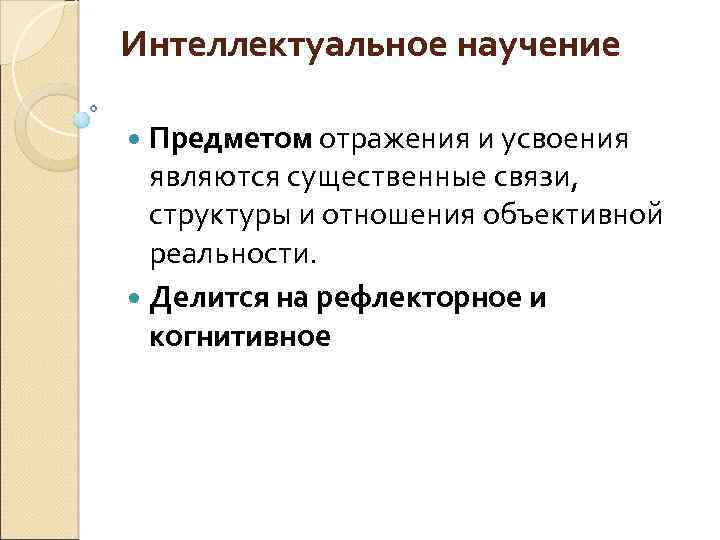 Интеллектуальное научение

Предметом отражения и усвоения являются существенные связи, структуры и отношения объективной реальности.

Делится на рефлекторное и когнитивное